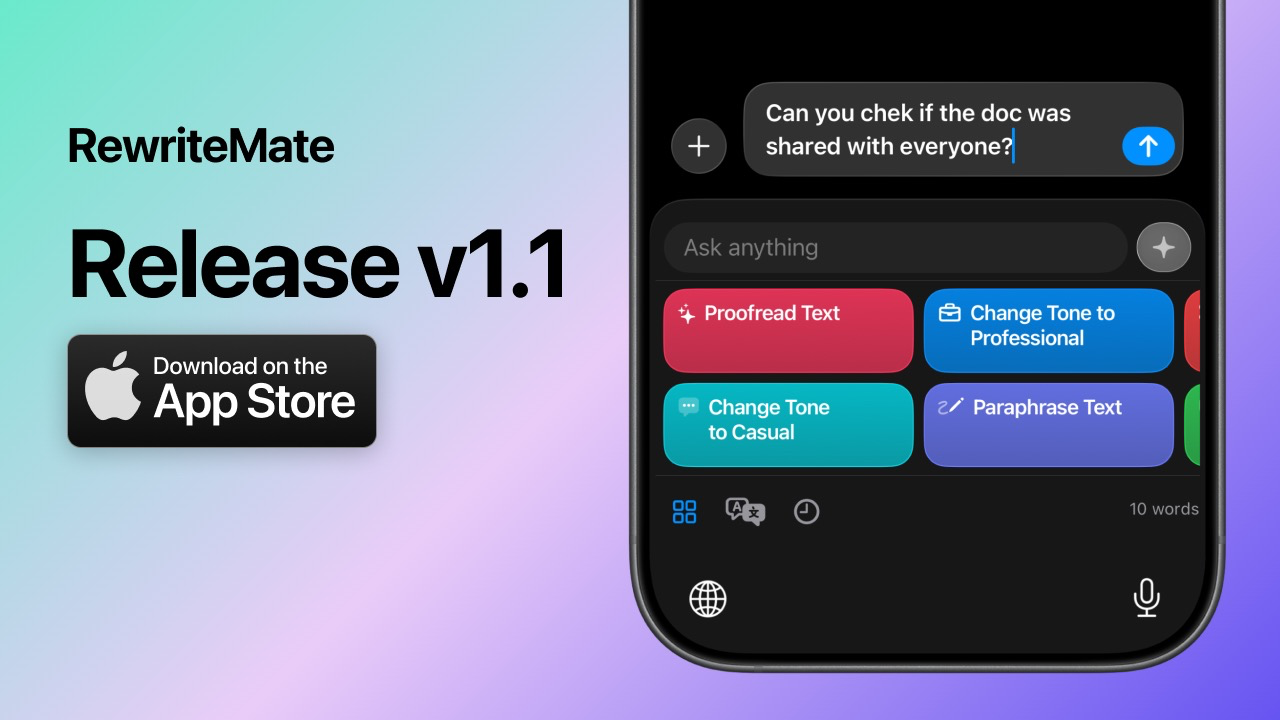 RewriteMate

Release v1.1

Download on the
App Store

Can you chek if the doc was shared with everyone?

Ask anything

Proofread Text

Change Tone to Professional

Change Tone to Casual

Paraphrase Text

10 words